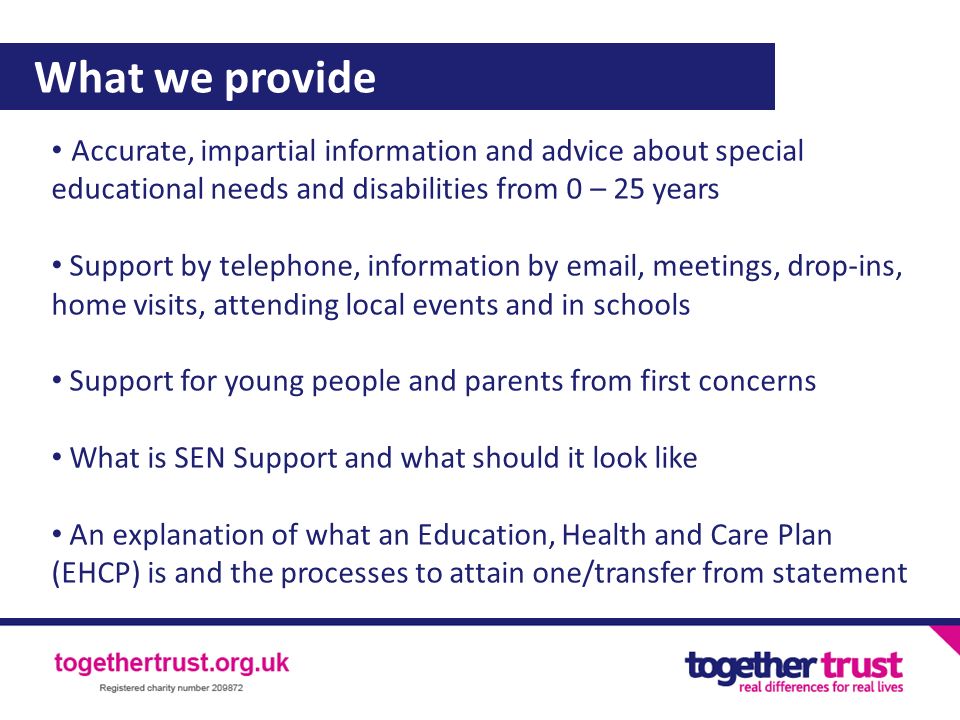 What we provide

• Accurate, impartial information and advice about special educational needs and disabilities from 0 – 25 years

• Support by telephone, information by email, meetings, drop-ins, home visits, attending local events and in schools

• Support for young people and parents from first concerns

• What is SEN Support and what should it look like

• An explanation of what an Education, Health and Care Plan (EHCP) is and the processes to attain one/transfer from statement

togethertrust.org.uk
Registered charity number 209872

together trust
real differences for real lives